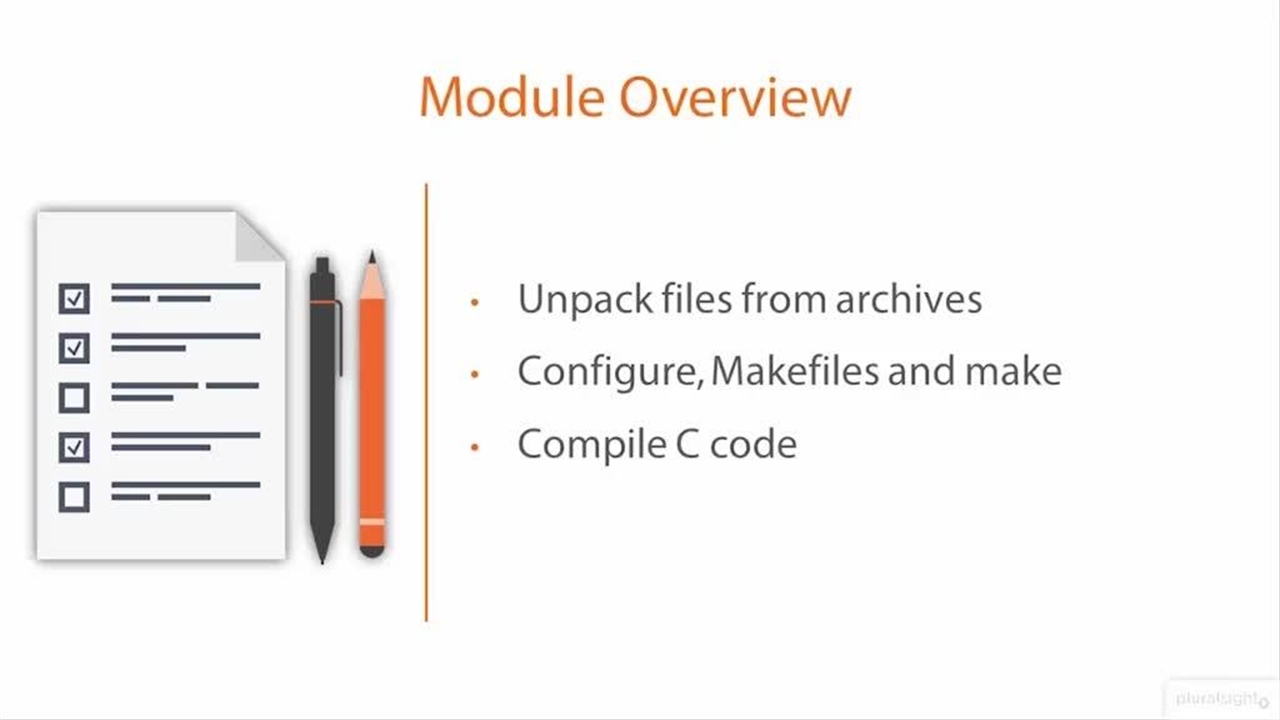 Module Overview

• Unpack files from archives
• Configure, Makefiles and make
• Compile C code

pluralsight